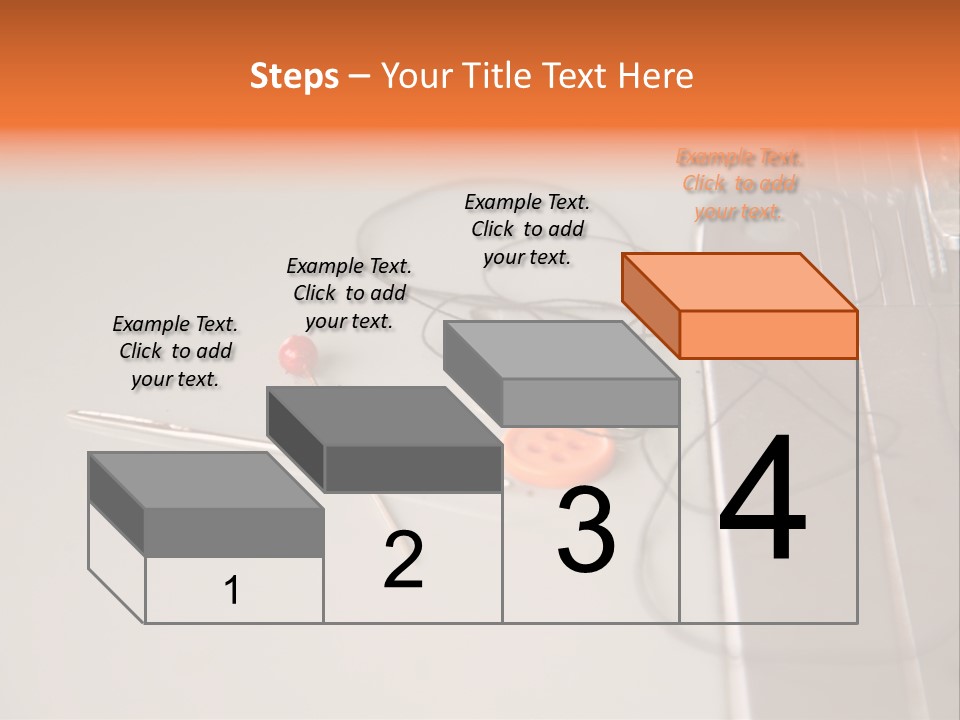 Steps – Your Title Text Here

Example Text. Click to add your text.

Example Text. Click to add your text.

Example Text. Click to add your text.

Example Text. Click to add your text.

1

2

3

4